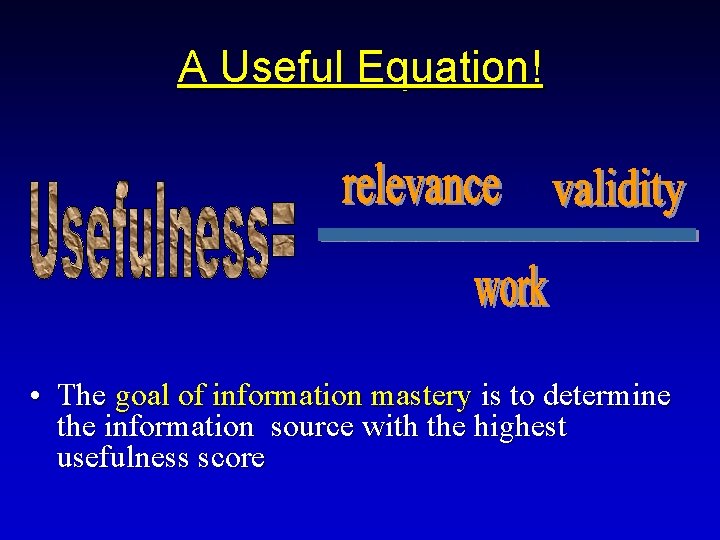 A Useful Equation!

Usefulness= $\frac{\text{relevance} \quad \text{validity}}{\text{work}}$

• The goal of information mastery is to determine the information source with the highest usefulness score